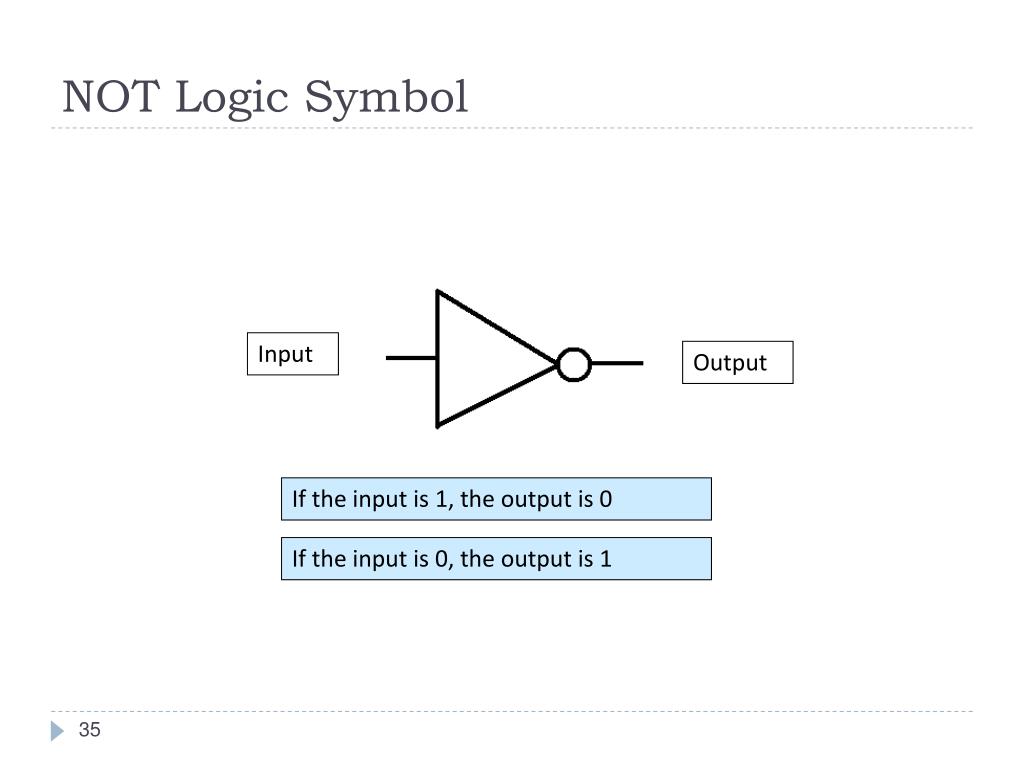 NOT Logic Symbol

Input

Output

If the input is 1, the output is 0

If the input is 0, the output is 1

35